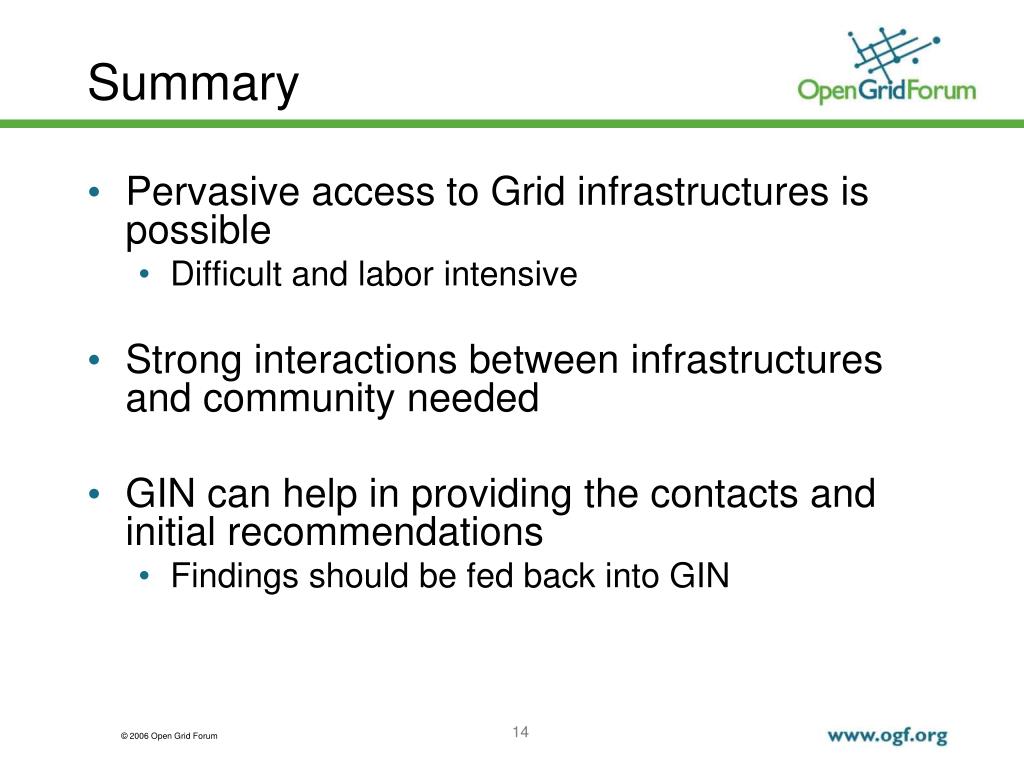 Summary

OpenGridForum

• Pervasive access to Grid infrastructures is possible
  • Difficult and labor intensive

• Strong interactions between infrastructures and community needed

• GIN can help in providing the contacts and initial recommendations
  • Findings should be fed back into GIN

© 2006 Open Grid Forum

14

www.ogf.org